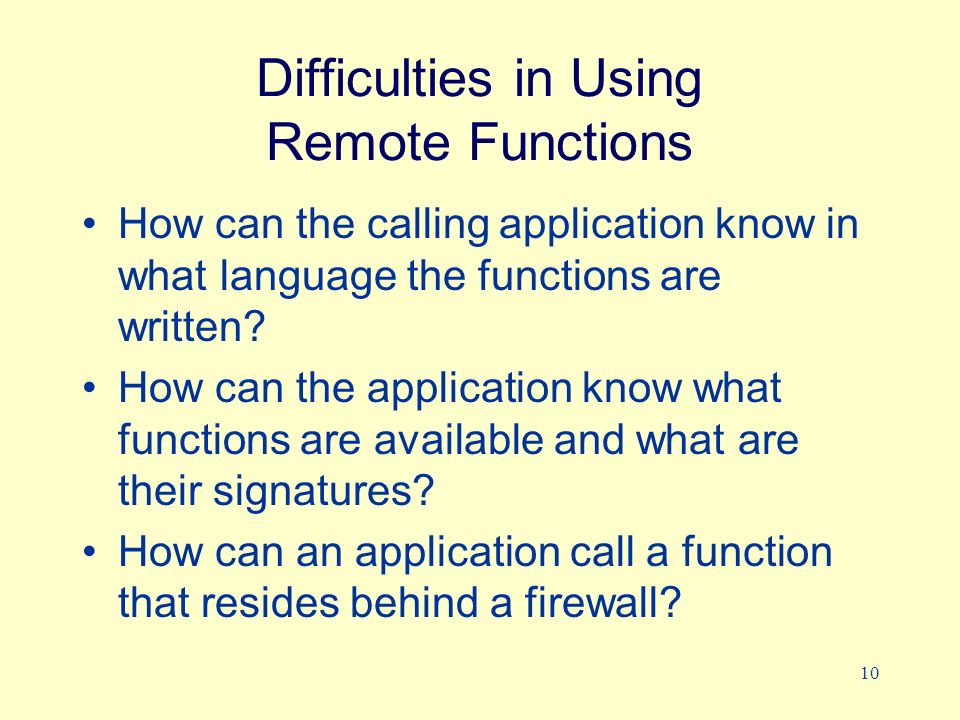 Difficulties in Using Remote Functions

• How can the calling application know in what language the functions are written?

• How can the application know what functions are available and what are their signatures?

• How can an application call a function that resides behind a firewall?

10